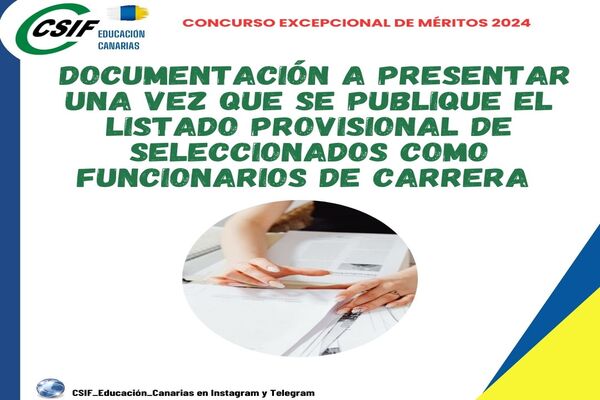 CSIF EDUCACION CANARIAS

CONCURSO EXCEPCIONAL DE MÉRITOS 2024

DOCUMENTACIÓN A PRESENTAR UNA VEZ QUE SE PUBLIQUE EL LISTADO PROVISIONAL DE SELECCIONADOS COMO FUNCIONARIOS DE CARRERA

CSIF_Educación_Canarias en Instagram y Telegram